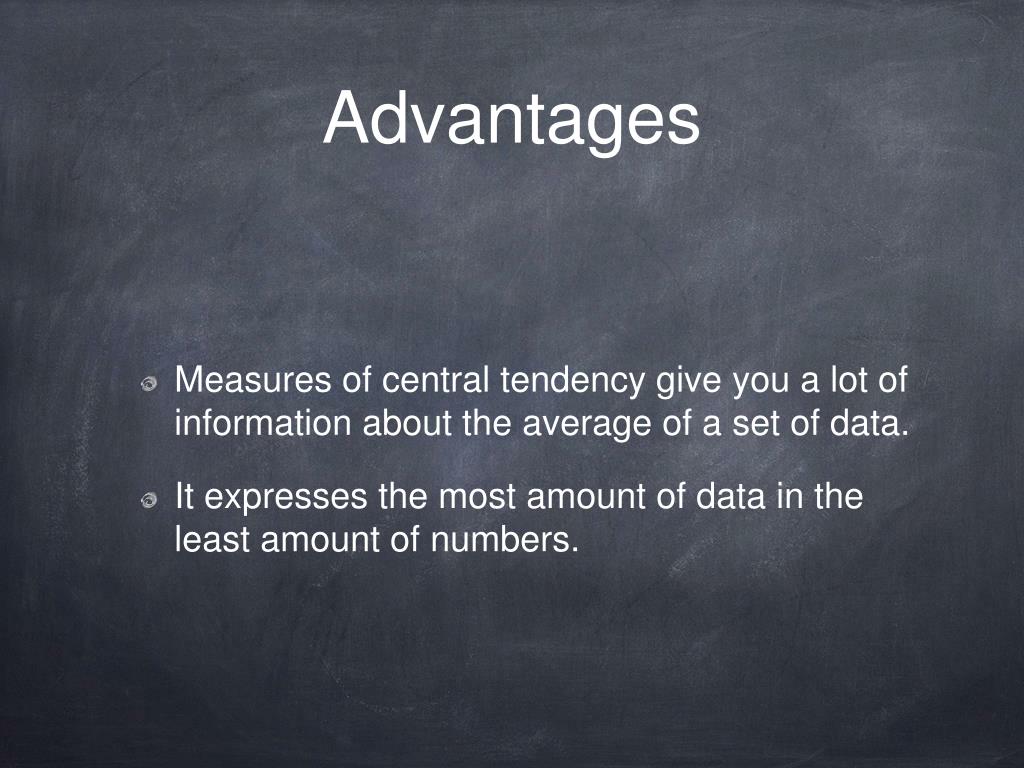 Advantages

Measures of central tendency give you a lot of information about the average of a set of data.

It expresses the most amount of data in the least amount of numbers.